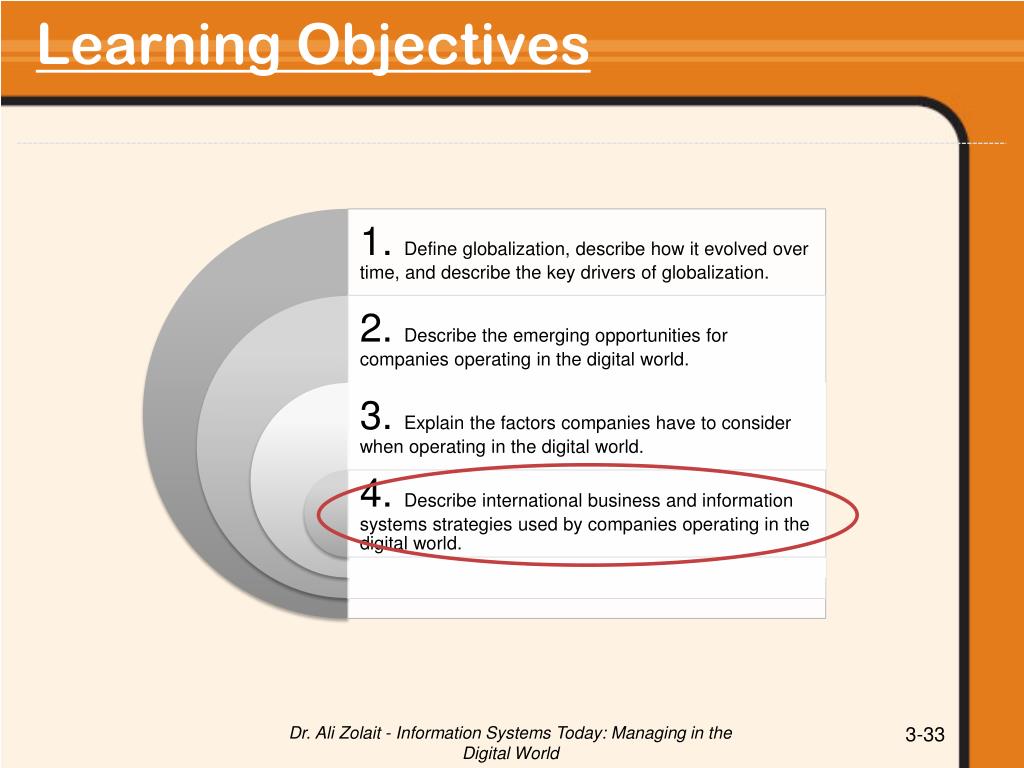 Learning Objectives

1. Define globalization, describe how it evolved over time, and describe the key drivers of globalization.

2. Describe the emerging opportunities for companies operating in the digital world.

3. Explain the factors companies have to consider when operating in the digital world.

4. Describe international business and information systems strategies used by companies operating in the digital world.

Dr. Ali Zolait - Information Systems Today: Managing in the Digital World

3-33